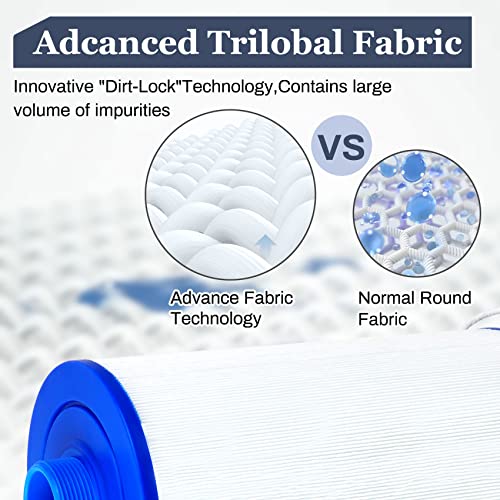 Adcanced Trilobal Fabric

Innovative "Dirt-Lock"Technology,Contains large volume of impurities

VS

Advance Fabric Technology

Normal Round Fabric